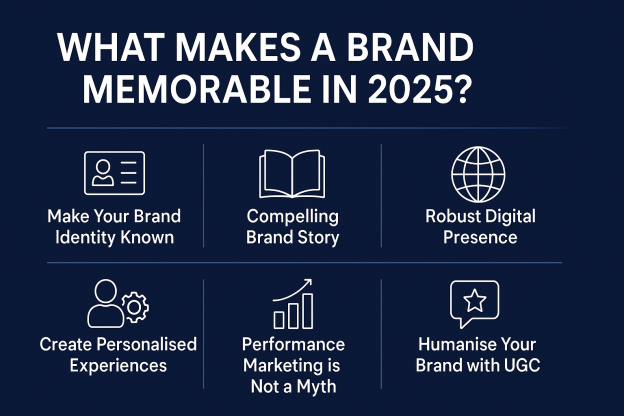 WHAT MAKES A BRAND MEMORABLE IN 2025?

Make Your Brand Identity Known

Compelling Brand Story

Robust Digital Presence

Create Personalised Experiences

Performance Marketing is Not a Myth

Humanise Your Brand with UGC